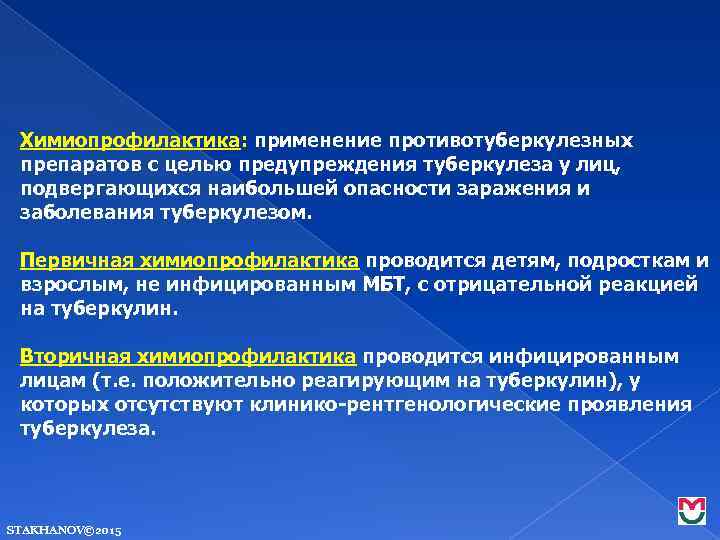 Химиопрофилактика: применение противотуберкулезных препаратов с целью предупреждения туберкулеза у лиц, подвергающихся наибольшей опасности заражения и заболевания туберкулезом.

Первичная химиопрофилактика проводится детям, подросткам и взрослым, не инфицированным МБТ, с отрицательной реакцией на туберкулин.

Вторичная химиопрофилактика проводится инфицированным лицам (т.е. положительно реагирующим на туберкулин), у которых отсутствуют клинико-рентгенологические проявления туберкулеза.

STAKHANOV©2015